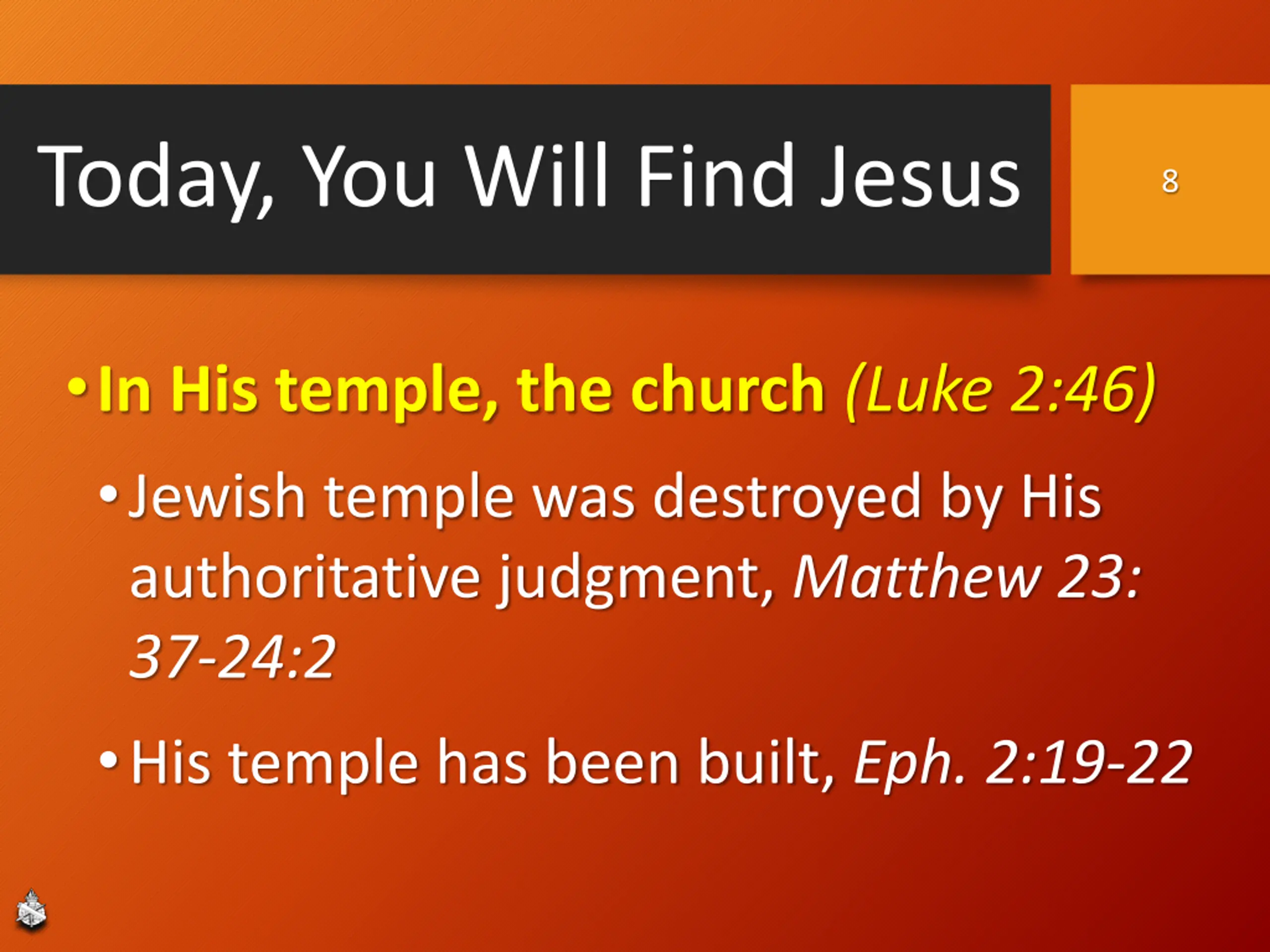 Today, You Will Find Jesus

8

• In His temple, the church (Luke 2:46)

• Jewish temple was destroyed by His authoritative judgment, Matthew 23: 37-24:2

• His temple has been built, Eph. 2:19-22